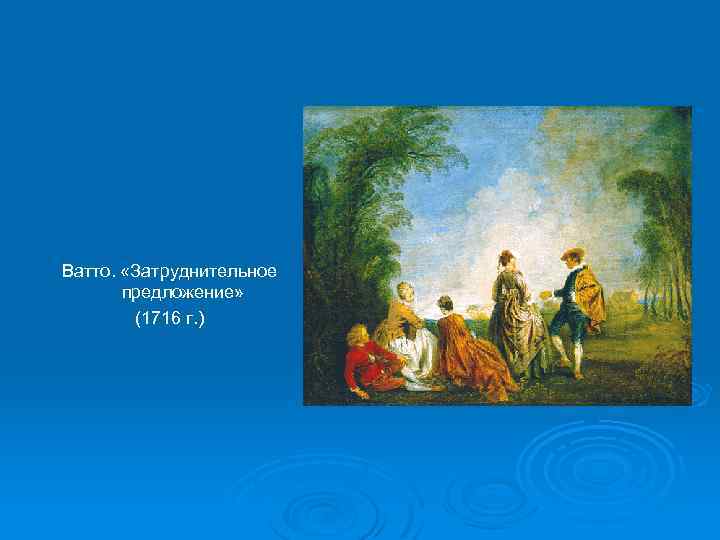 Ватто. «Затруднительное предложение»
(1716 г.)